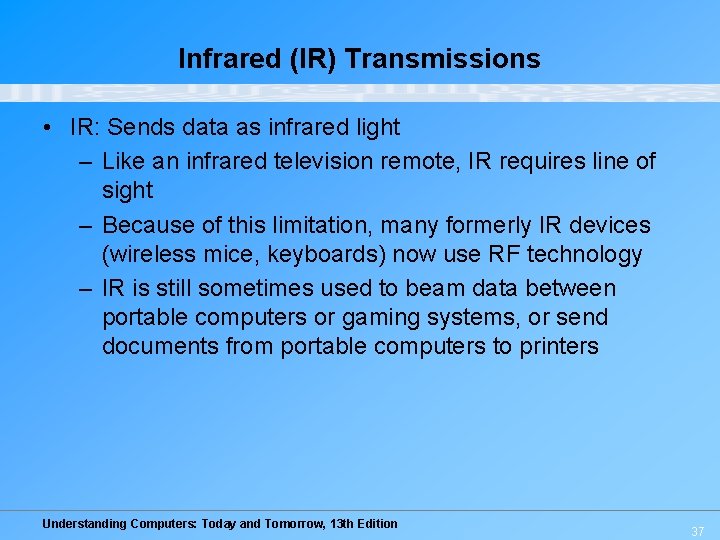 Infrared (IR) Transmissions

• IR: Sends data as infrared light
– Like an infrared television remote, IR requires line of sight
– Because of this limitation, many formerly IR devices (wireless mice, keyboards) now use RF technology
– IR is still sometimes used to beam data between portable computers or gaming systems, or send documents from portable computers to printers

Understanding Computers: Today and Tomorrow, 13th Edition

37